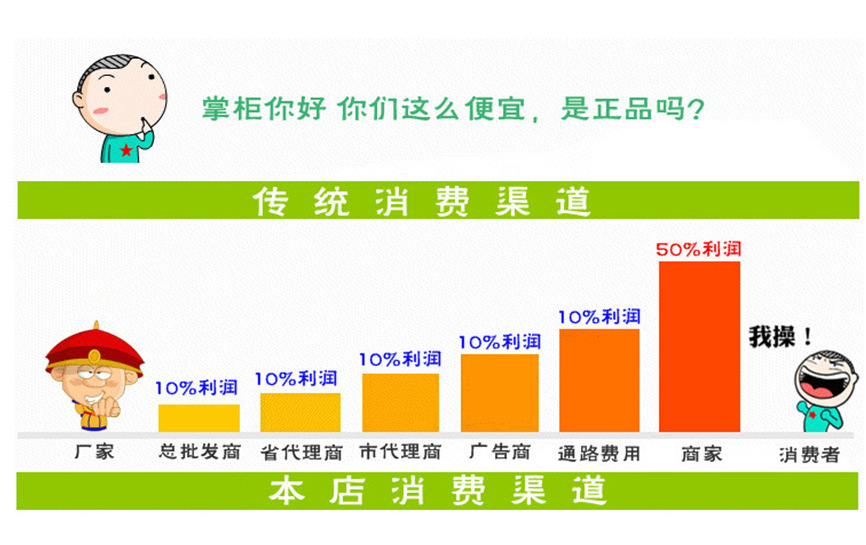 掌柜你好 你们这么便宜，是正品吗？

传统消费渠道

10%利润 10%利润 10%利润 10%利润 10%利润 50%利润

我操！

厂家 总批发商 省代理商 市代理商 广告商 通路费用 商家 消费者

本店消费渠道